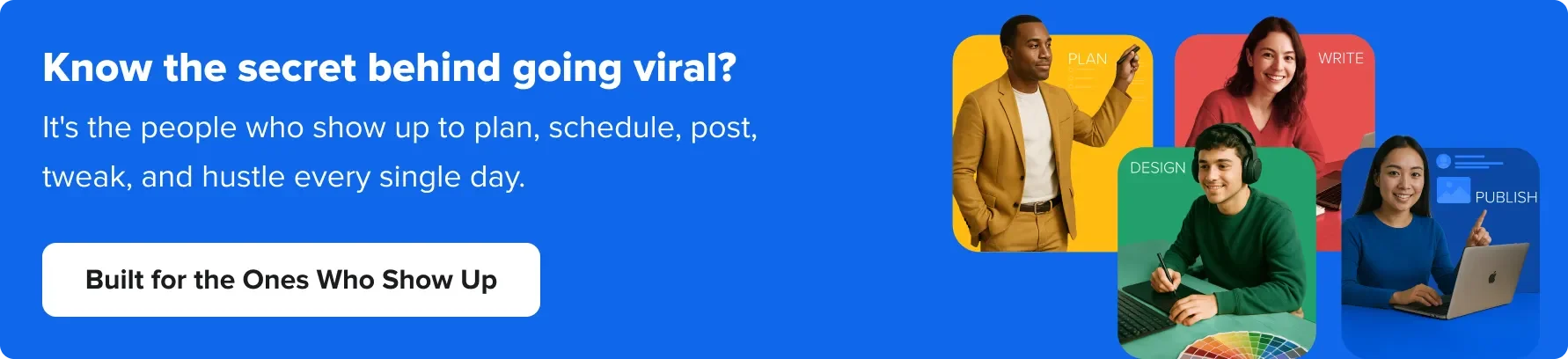 Know the secret behind going viral?

It's the people who show up to plan, schedule, post, tweak, and hustle every single day.

Built for the Ones Who Show Up

PLAN

WRITE

DESIGN

PUBLISH